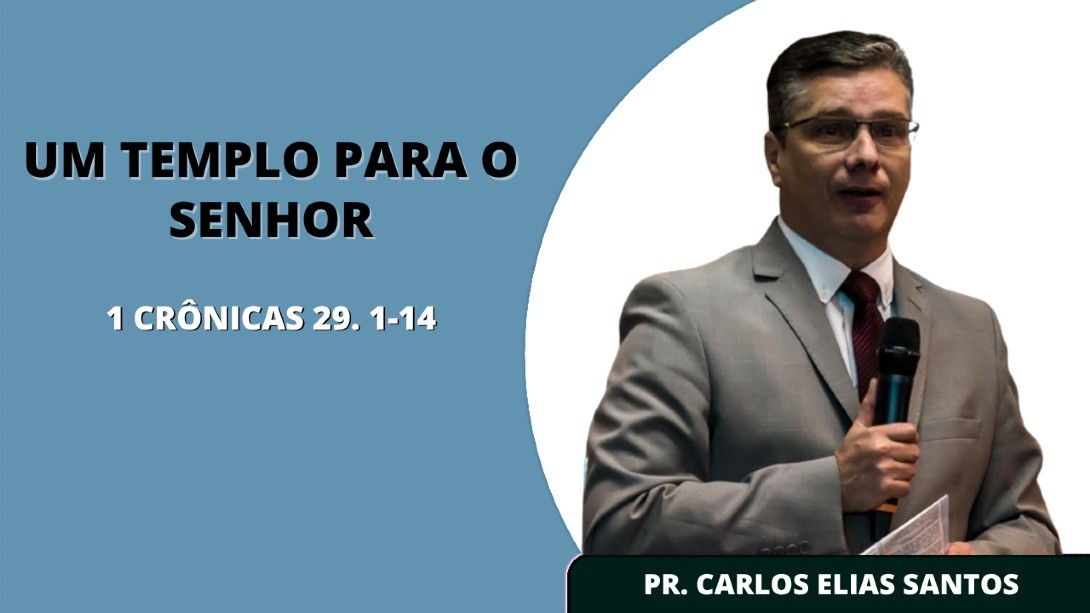 UM TEMPLO PARA O SENHOR

1 CRÔNICAS 29. 1-14

PR. CARLOS ELIAS SANTOS